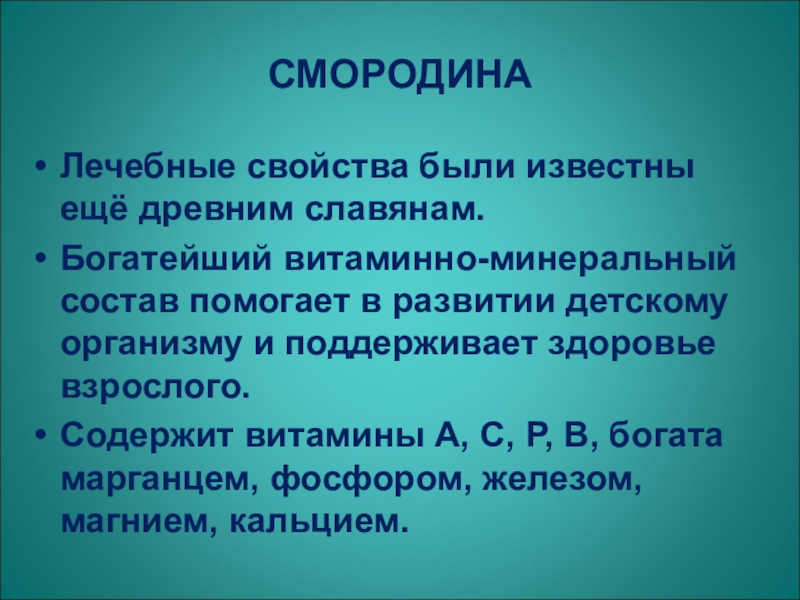 СМОРОДИНА

• Лечебные свойства были известны ещё древним славянам.

• Богатейший витаминно-минеральный состав помогает в развитии детскому организму и поддерживает здоровье взрослого.

• Содержит витамины А, С, Р, В, богата марганцем, фосфором, железом, магнием, кальцием.